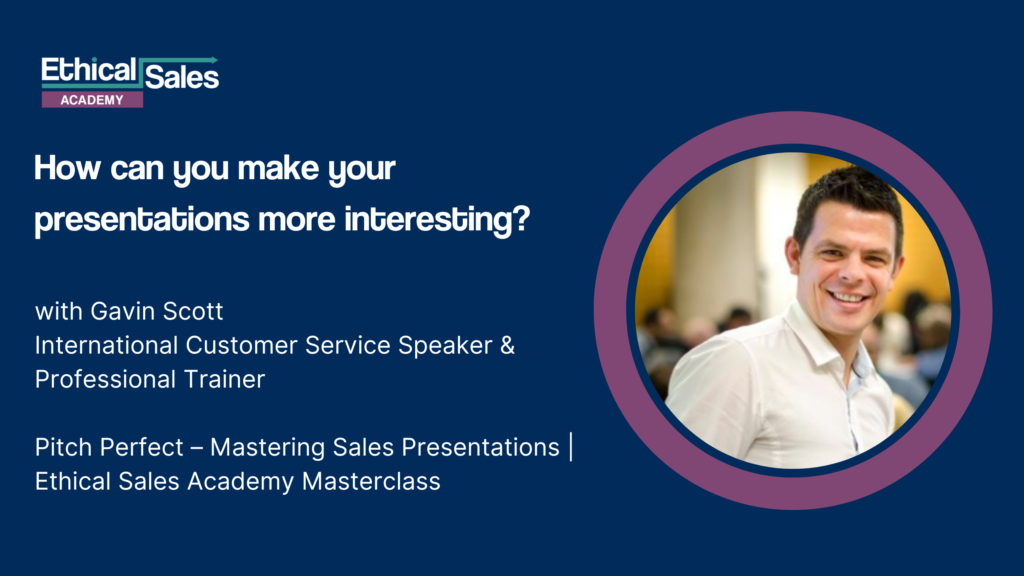 Ethical Sales
ACADEMY

How can you make your presentations more interesting?

with Gavin Scott
International Customer Service Speaker & Professional Trainer

Pitch Perfect – Mastering Sales Presentations | Ethical Sales Academy Masterclass